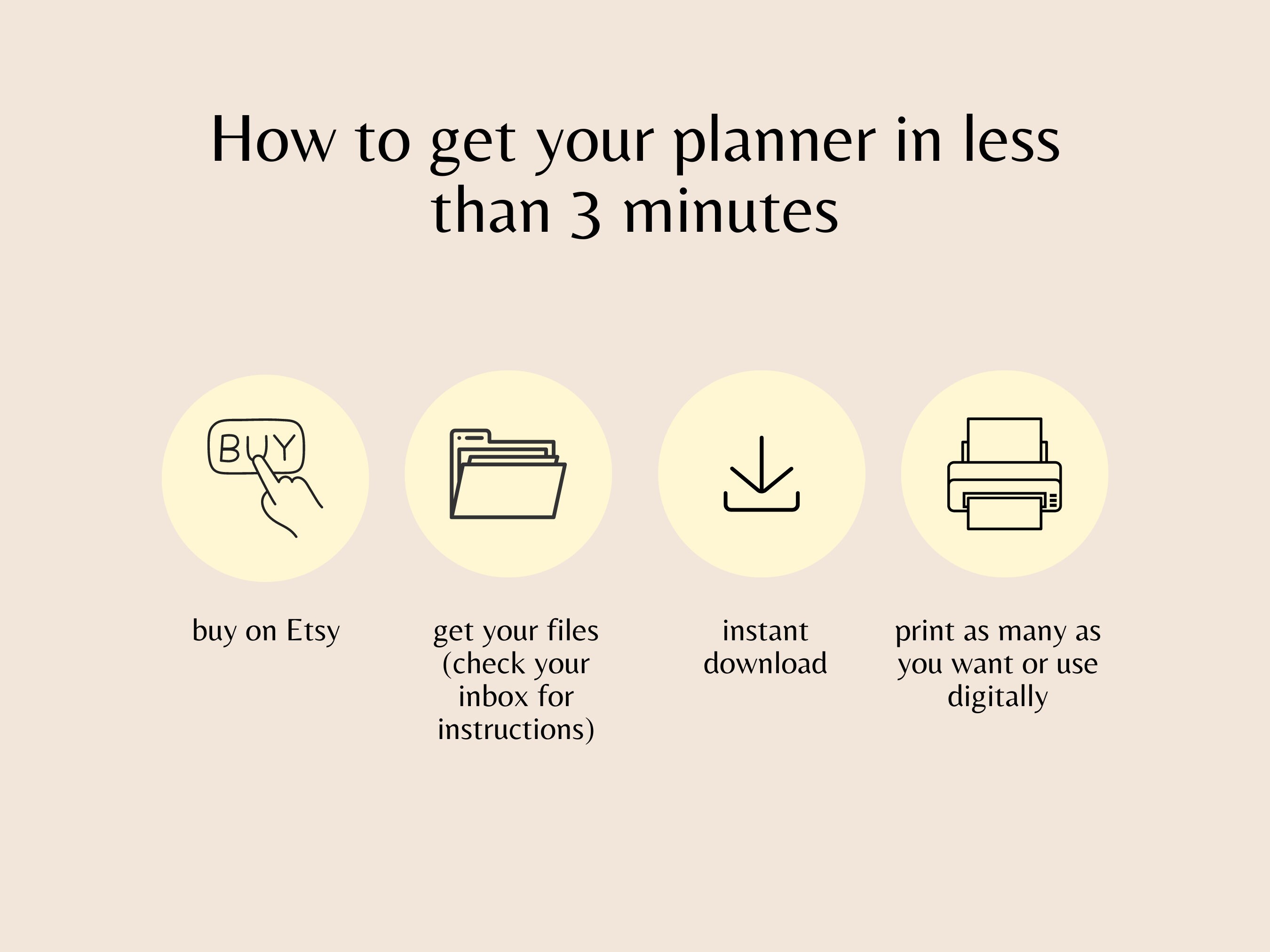 How to get your planner in less than 3 minutes

BUY

buy on Etsy

get your files (check your inbox for instructions)

instant download

print as many as you want or use digitally